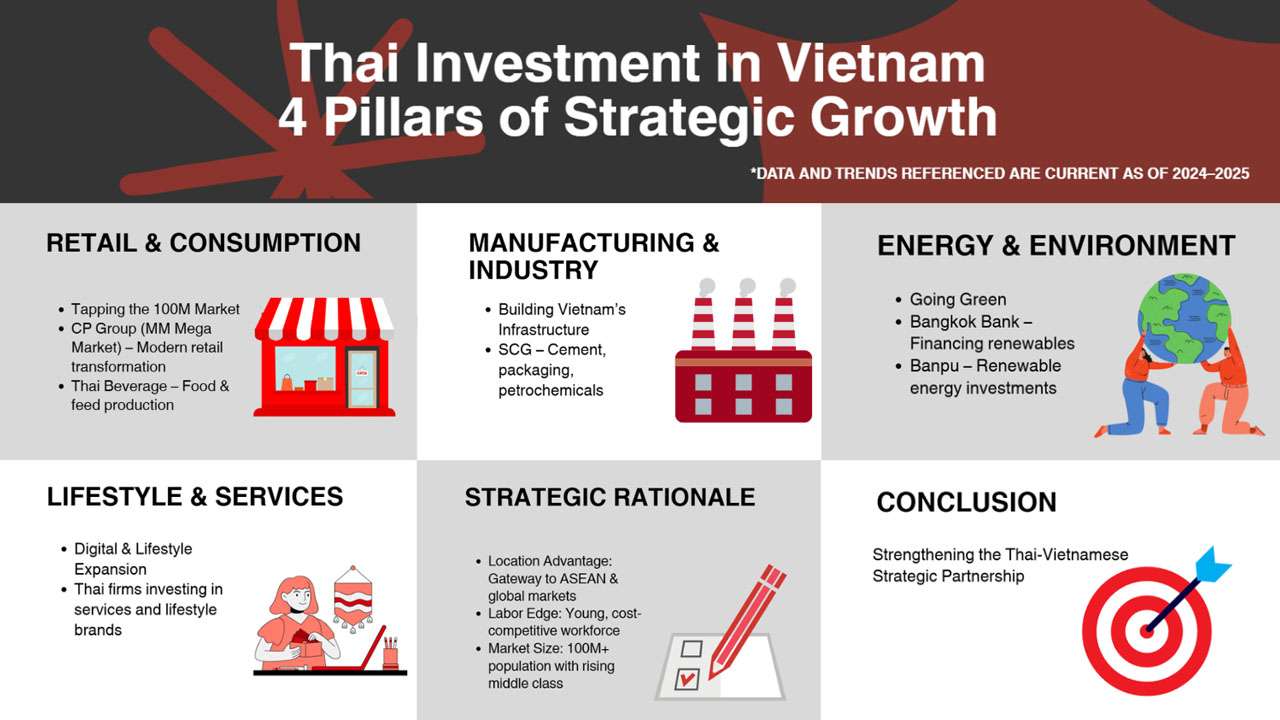 Thai Investment in Vietnam
4 Pillars of Strategic Growth

*DATA AND TRENDS REFERENCED ARE CURRENT AS OF 2024–2025

RETAIL & CONSUMPTION

- Tapping the 100M Market
- CP Group (MM Mega Market) – Modern retail transformation
- Thai Beverage – Food & feed production

MANUFACTURING & INDUSTRY

- Building Vietnam's Infrastructure
- SCG – Cement, packaging, petrochemicals

ENERGY & ENVIRONMENT

- Going Green
- Bangkok Bank – Financing renewables
- Banpu – Renewable energy investments

LIFESTYLE & SERVICES

- Digital & Lifestyle Expansion
- Thai firms investing in services and lifestyle brands

STRATEGIC RATIONALE

- Location Advantage: Gateway to ASEAN & global markets
- Labor Edge: Young, cost-competitive workforce
- Market Size: 100M+ population with rising middle class

CONCLUSION

Strengthening the Thai-Vietnamese Strategic Partnership